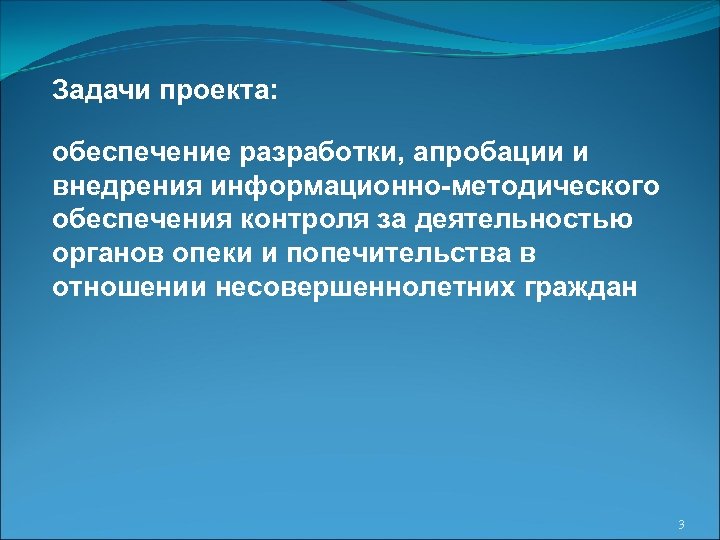 Задачи проекта:

обеспечение разработки, апробации и внедрения информационно-методического обеспечения контроля за деятельностью органов опеки и попечительства в отношении несовершеннолетних граждан

3